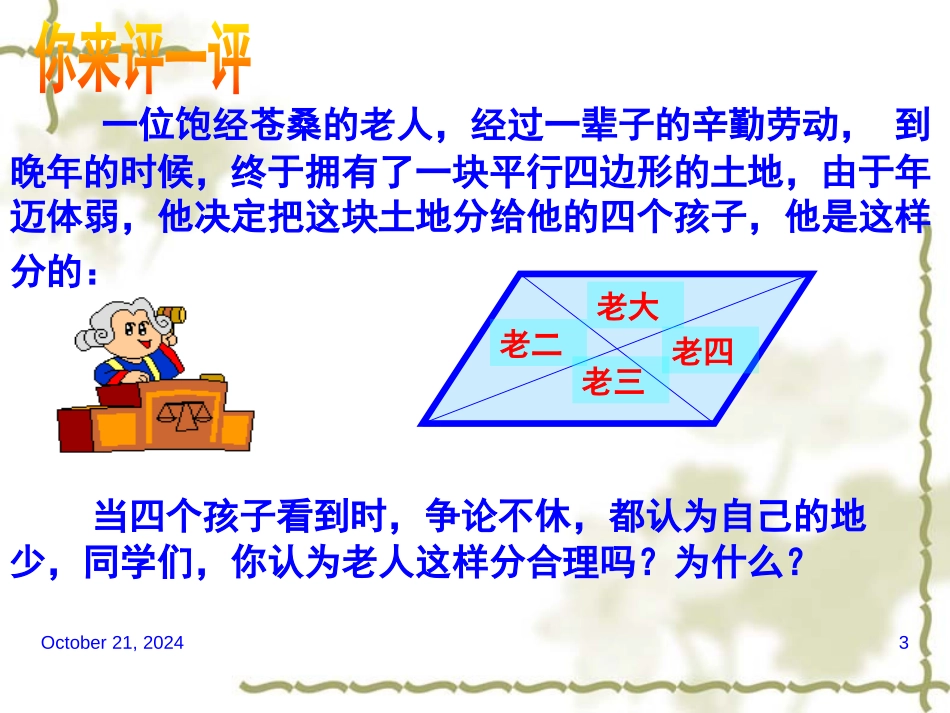 你来评一评

一位饱经苍桑的老人，经过一辈子的辛勤劳动， 到晚年的时候，终于拥有了一块平行四边形的土地，由于年迈体弱，他决定把这块土地分给他的四个孩子，他是这样分的：

老大
老二
老四
老三

当四个孩子看到时，争论不休，都认为自己的地少，同学们，你认为老人这样分合理吗？为什么？

October 21, 2024

3